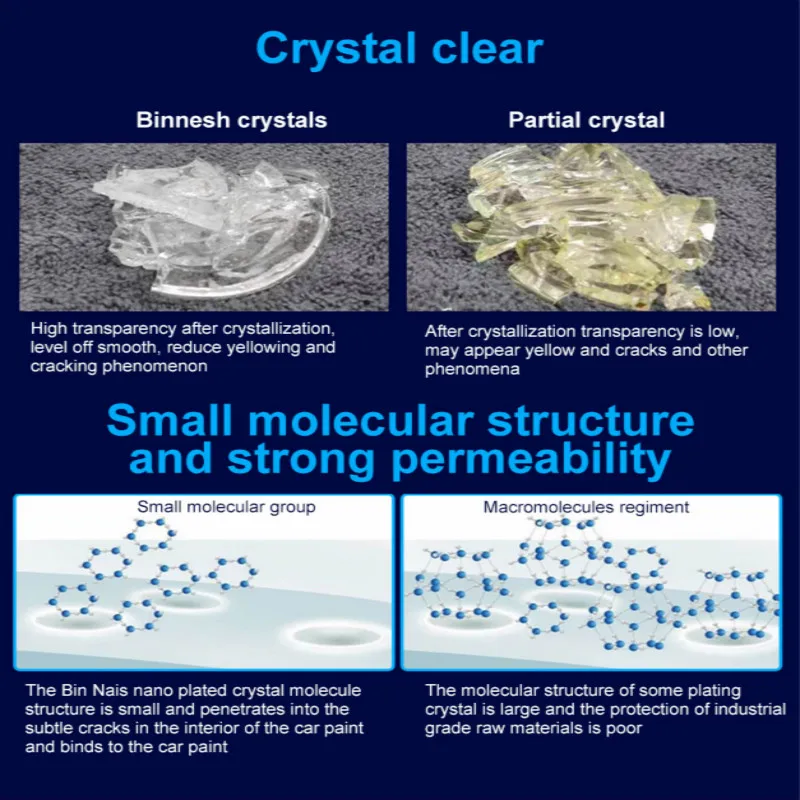 Crystal clear

Binnesh crystals

High transparency after crystallization, level off smooth, reduce yellowing and cracking phenomenon

Partial crystal

After crystallization transparency is low, may appear yellow and cracks and other phenomena

Small molecular structure and strong permeability

Small molecular group

The Bin Nais nano plated crystal molecule structure is small and penetrates into the subtle cracks in the interior of the car paint and binds to the car paint

Macromolecules regiment

The molecular structure of some plating crystal is large and the protection of industrial grade raw materials is poor